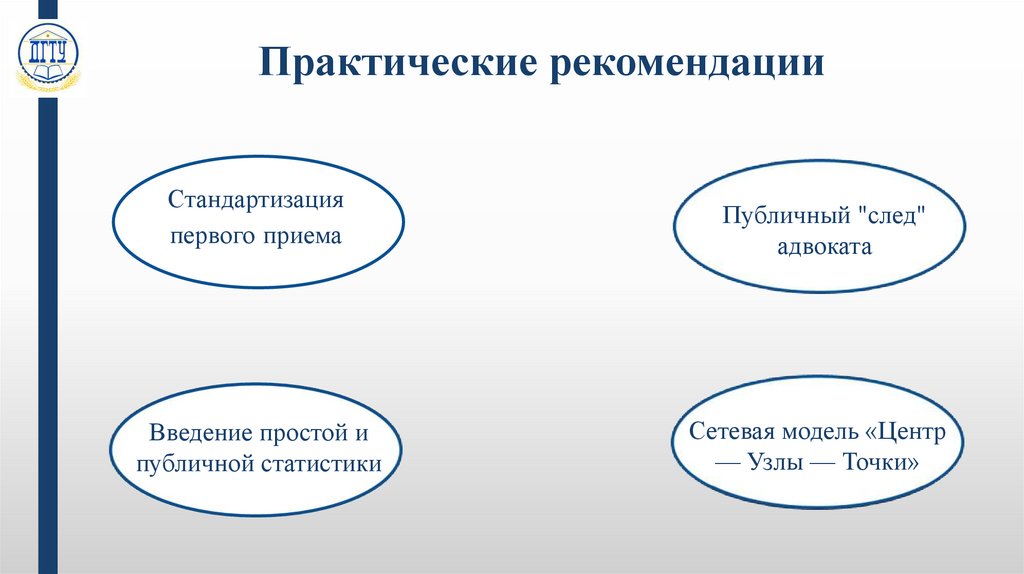 ДГТУ

Практические рекомендации

Стандартизация первого приема

Публичный "след" адвоката

Введение простой и публичной статистики

Сетевая модель «Центр — Узлы — Точки»